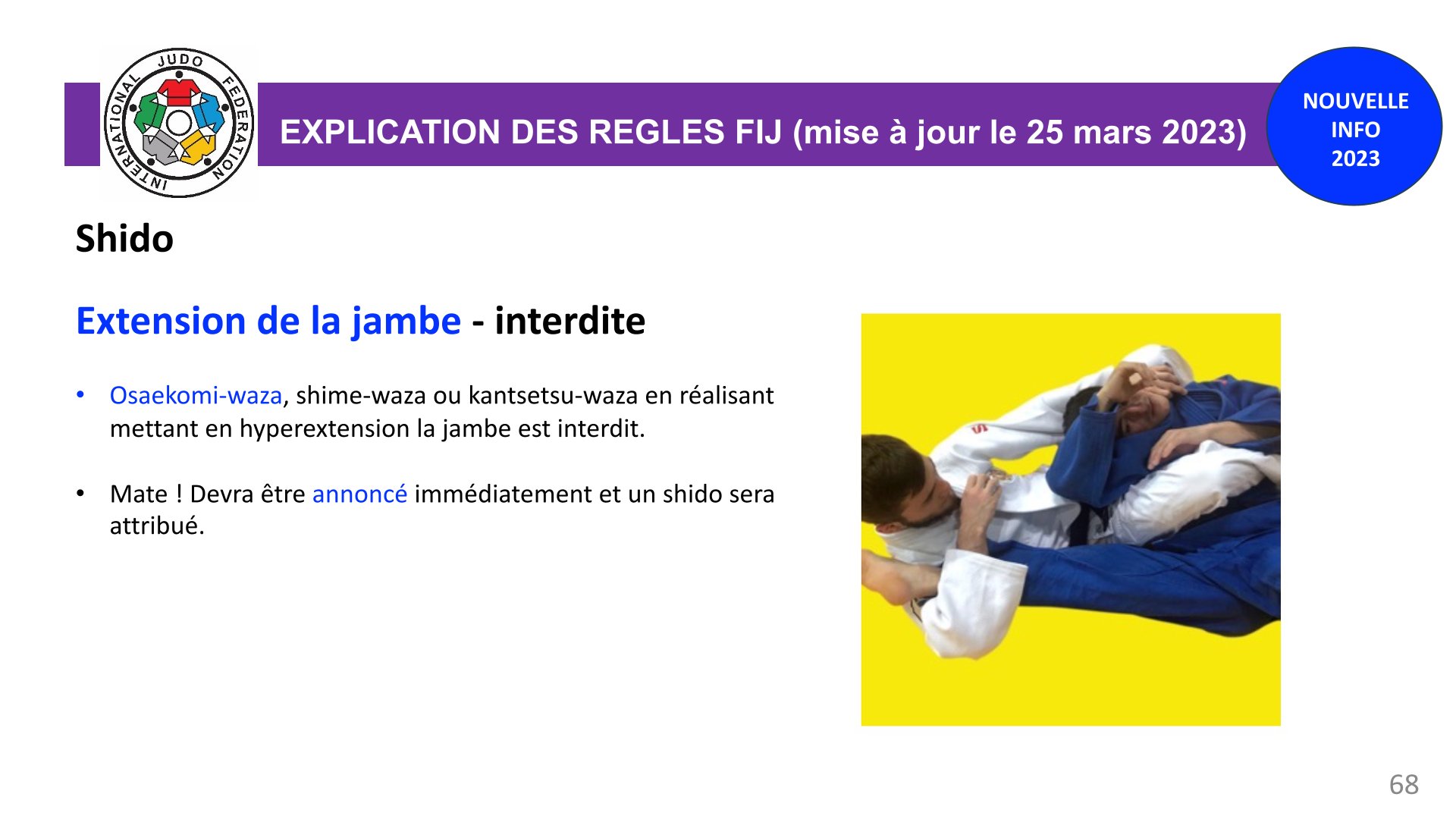 INTERNATIONAL JUDO FEDERATION

EXPLICATION DES REGLES FIJ (mise à jour le 25 mars 2023)

NOUVELLE INFO 2023

Shido

Extension de la jambe - interdite

• Osaekomi-waza, shime-waza ou kantsetsu-waza en réalisant mettant en hyperextension la jambe est interdit.

• Mate ! Devra être annoncé immédiatement et un shido sera attribué.

68